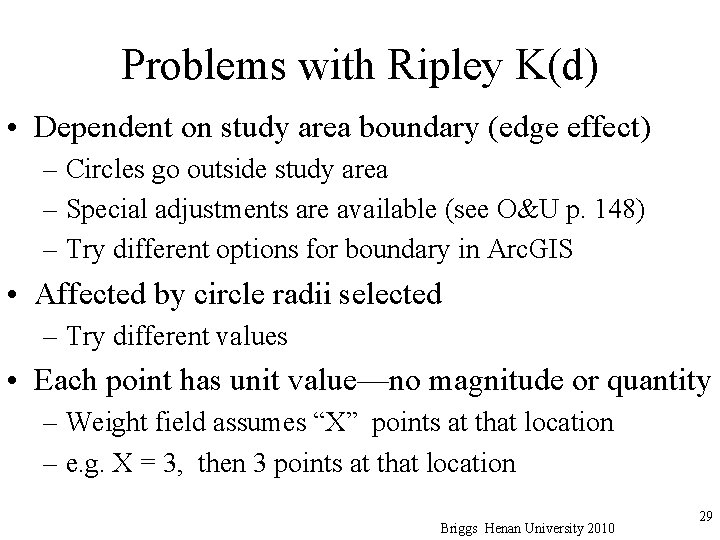 Problems with Ripley K(d)

• Dependent on study area boundary (edge effect)
– Circles go outside study area
– Special adjustments are available (see O&U p. 148)
– Try different options for boundary in ArcGIS

• Affected by circle radii selected
– Try different values

• Each point has unit value—no magnitude or quantity
– Weight field assumes “X” points at that location
– e.g. X = 3, then 3 points at that location

Briggs Henan University 2010

29